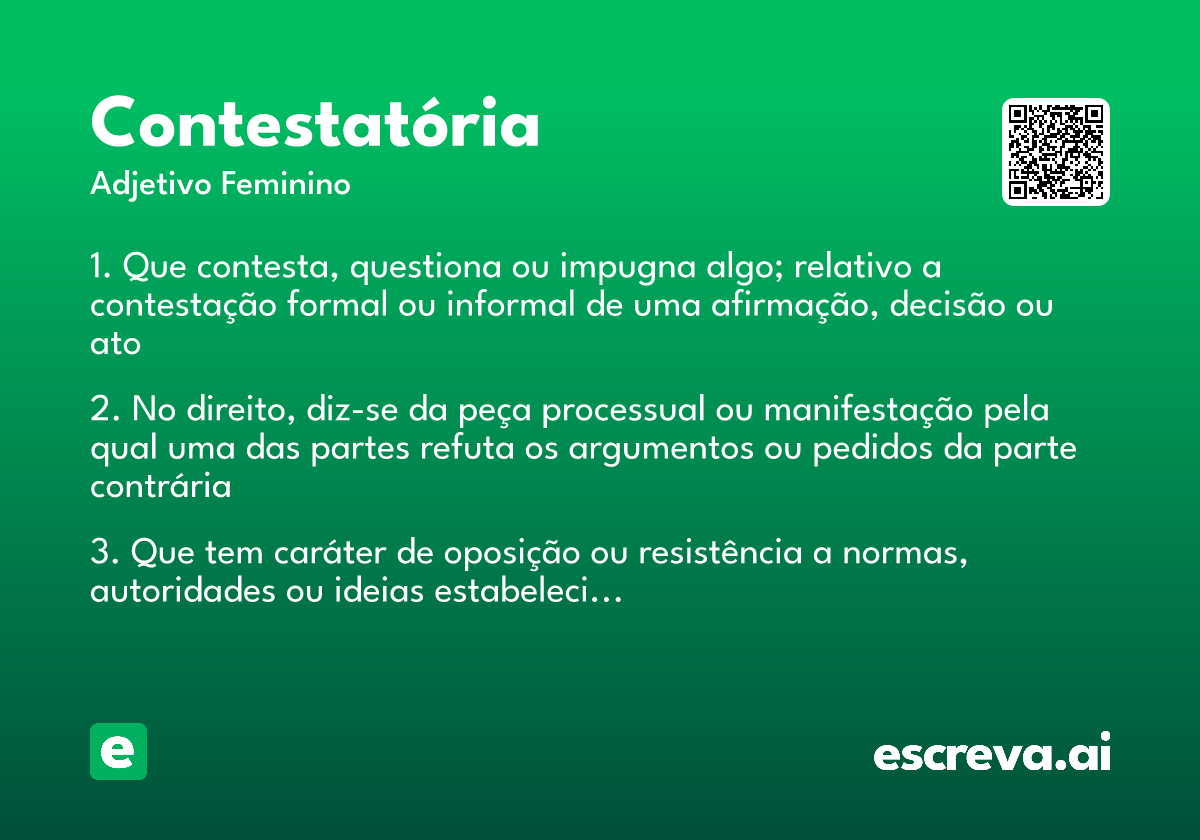 Contestatória

Adjetivo Feminino

1. Que contesta, questiona ou impugna algo; relativo a contestação formal ou informal de uma afirmação, decisão ou ato

2. No direito, diz-se da peça processual ou manifestação pela qual uma das partes refuta os argumentos ou pedidos da parte contrária

3. Que tem caráter de oposição ou resistência a normas, autoridades ou ideias estabeleci...

e

escreva.ai